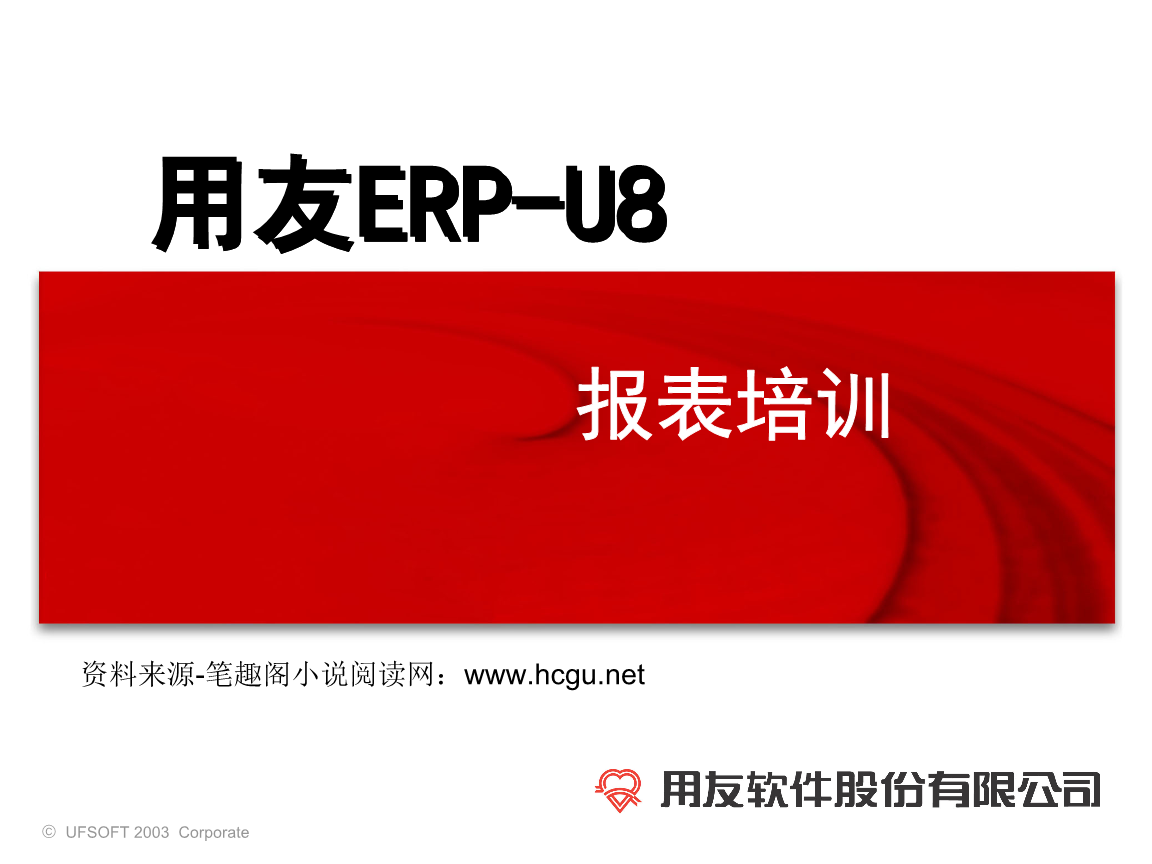 用友ERP-U8

报表培训

资料来源-笔趣阁小说阅读网：www.hcgu.net

用友软件股份有限公司

© UFSOFT 2003 Corporate